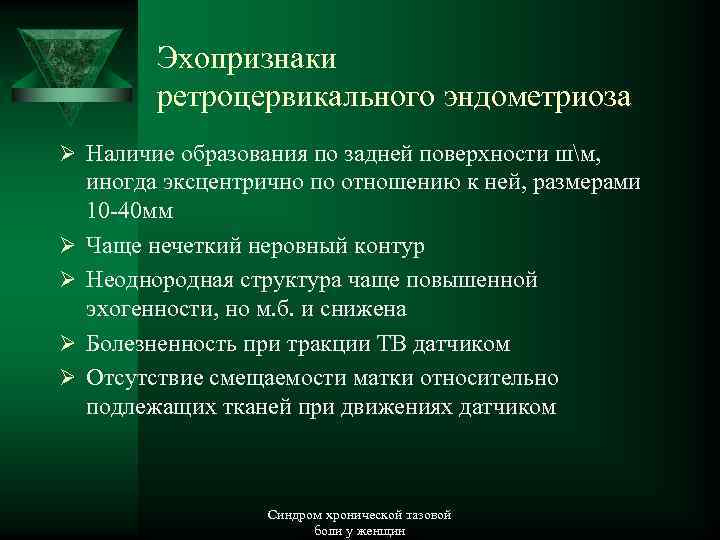 Эхопризнаки ретроцервикального эндометриоза

➢ Наличие образования по задней поверхности ш\м, иногда эксцентрично по отношению к ней, размерами 10-40мм
➢ Чаще нечеткий неровный контур
➢ Неоднородная структура чаще повышенной эхогенности, но м.б. и снижена
➢ Болезненность при тракции ТВ датчиком
➢ Отсутствие смещаемости матки относительно подлежащих тканей при движениях датчиком

Синдром хронической тазовой боли у женщин